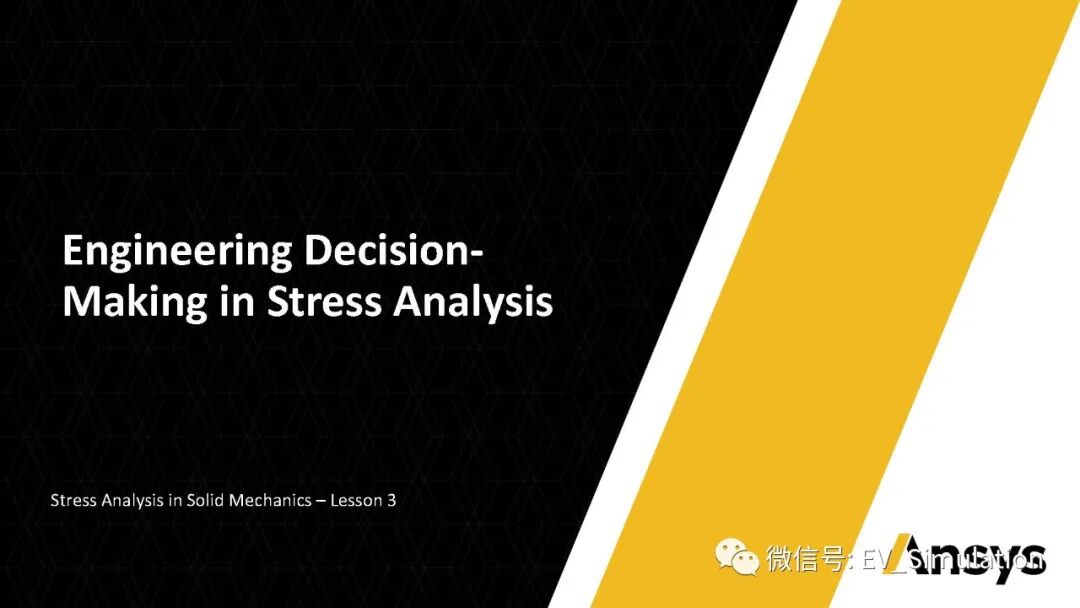 Engineering Decision-Making in Stress Analysis

Stress Analysis in Solid Mechanics – Lesson 3

微信号: EV_Simulation

Ansys